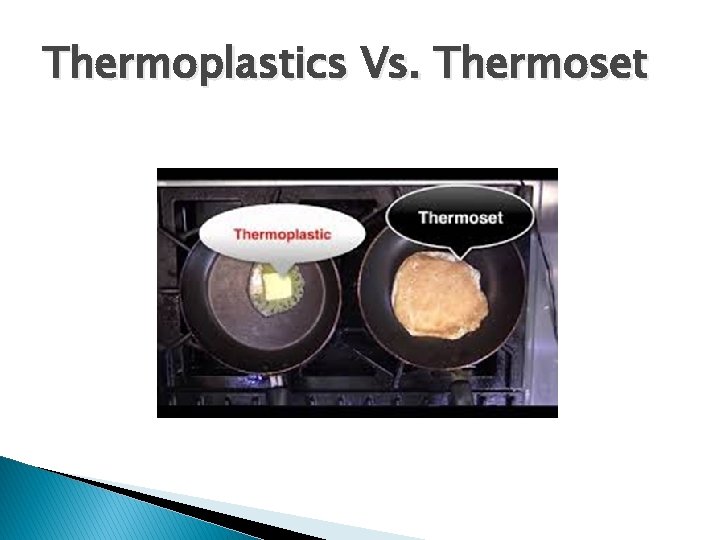 Thermoplastics Vs. Thermoset

Thermoplastic

Thermoset